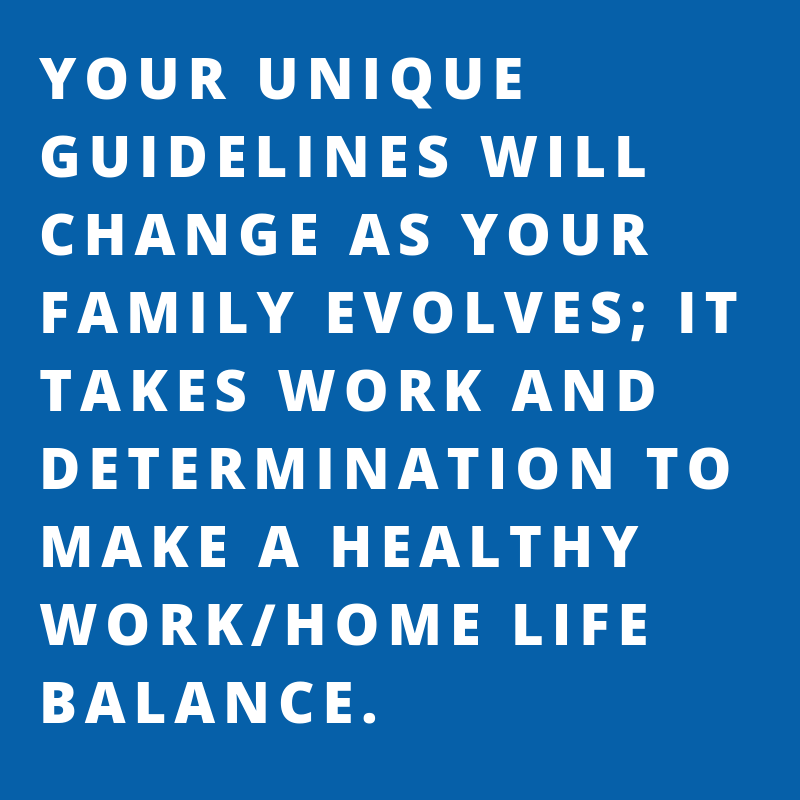 YOUR UNIQUE GUIDELINES WILL CHANGE AS YOUR FAMILY EVOLVES; IT TAKES WORK AND DETERMINATION TO MAKE A HEALTHY WORK/HOME LIFE BALANCE.